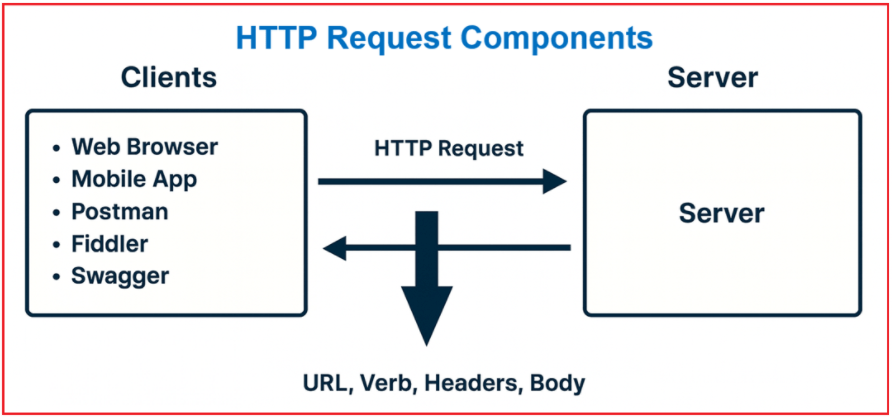 HTTP Request Components

Clients

- Web Browser
- Mobile App
- Postman
- Fiddler
- Swagger

HTTP Request

Server

Server

URL, Verb, Headers, Body